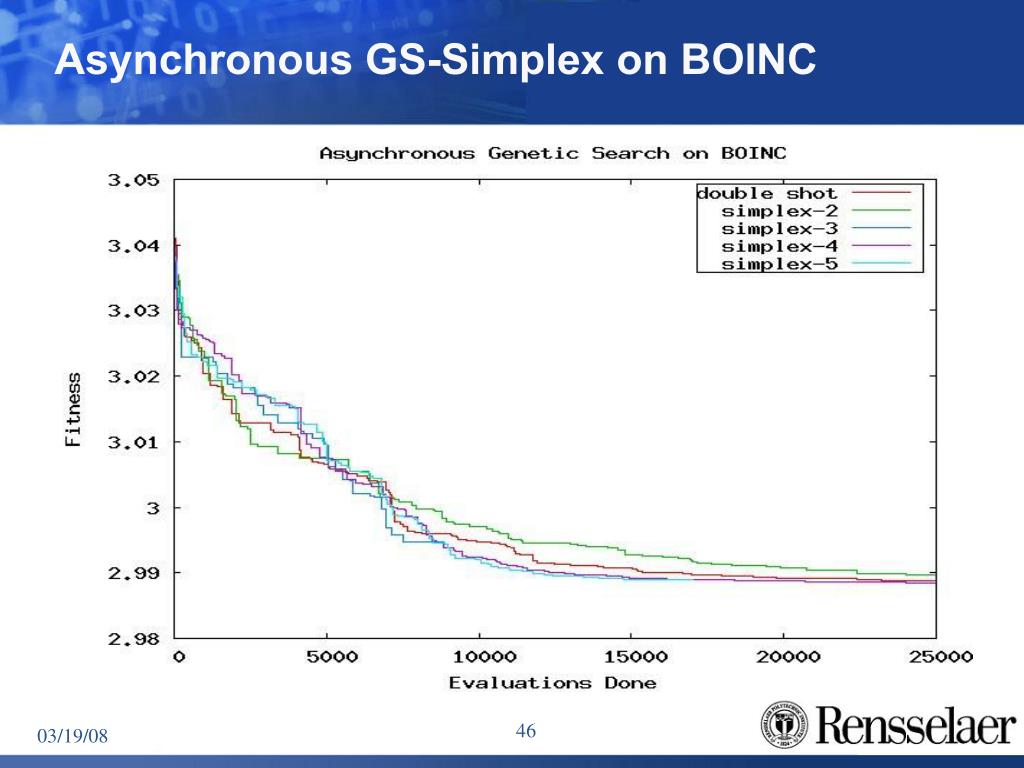 Asynchronous GS-Simplex on BOINC

Asynchronous Genetic Search on BOINC

double shot
simplex-2
simplex-3
simplex-4
simplex-5

Fitness

3.05
3.04
3.03
3.02
3.01
3
2.99
2.98

0
5000
10000
15000
20000
25000

Evaluations Done

03/19/08

46

Rensselaer